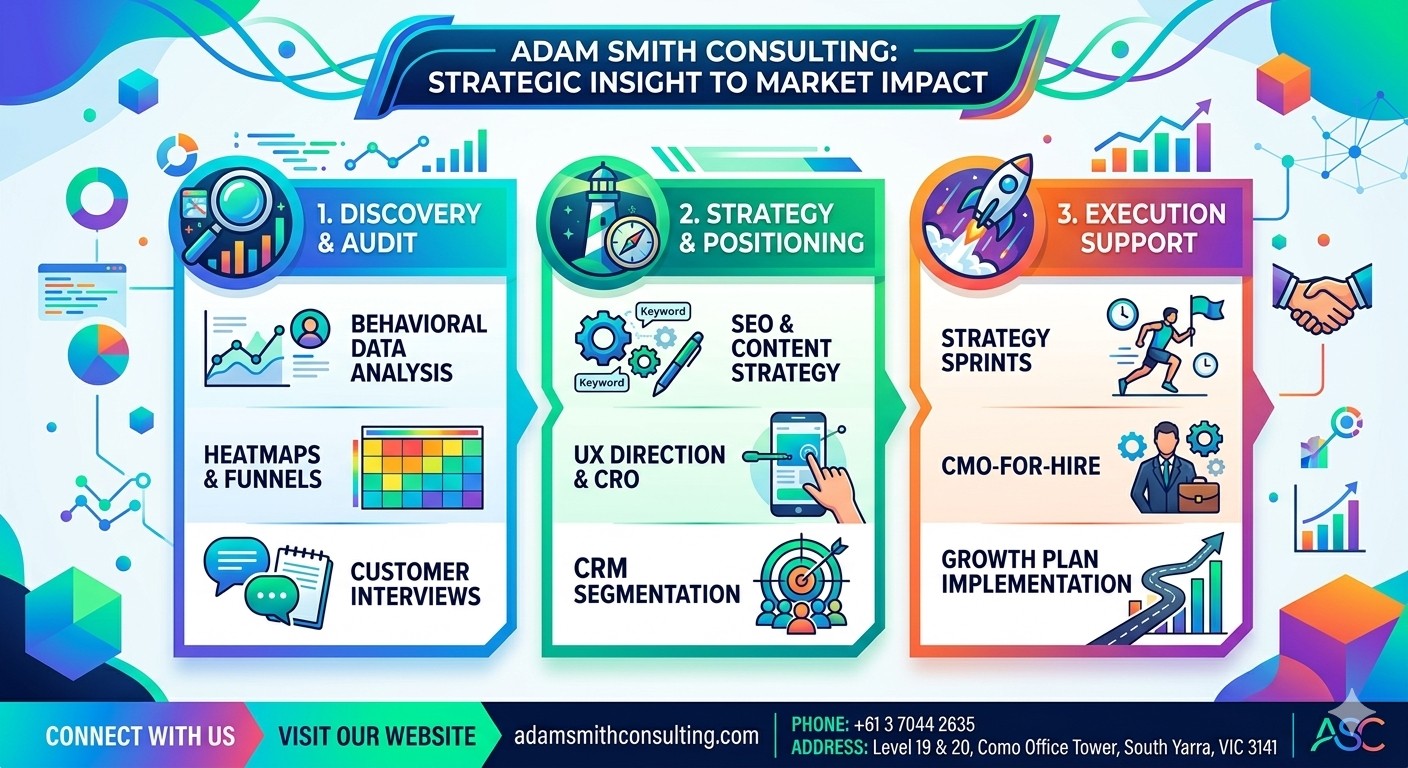 ADAM SMITH CONSULTING: STRATEGIC INSIGHT TO MARKET IMPACT

1. DISCOVERY & AUDIT

BEHAVIORAL DATA ANALYSIS

HEATMAPS & FUNNELS

CUSTOMER INTERVIEWS

2. STRATEGY & POSITIONING

Keyword

Keyword

SEO & CONTENT STRATEGY

UX DIRECTION & CRO

CRM SEGMENTATION

3. EXECUTION SUPPORT

STRATEGY SPRINTS

CMO-FOR-HIRE

GROWTH PLAN IMPLEMENTATION

CONNECT WITH US

VISIT OUR WEBSITE

adamsmithconsulting.com

PHONE: +61 3 7044 2635
ADDRESS: Level 19 & 20, Como Office Tower, South Yarra, VIC 3141

ASC